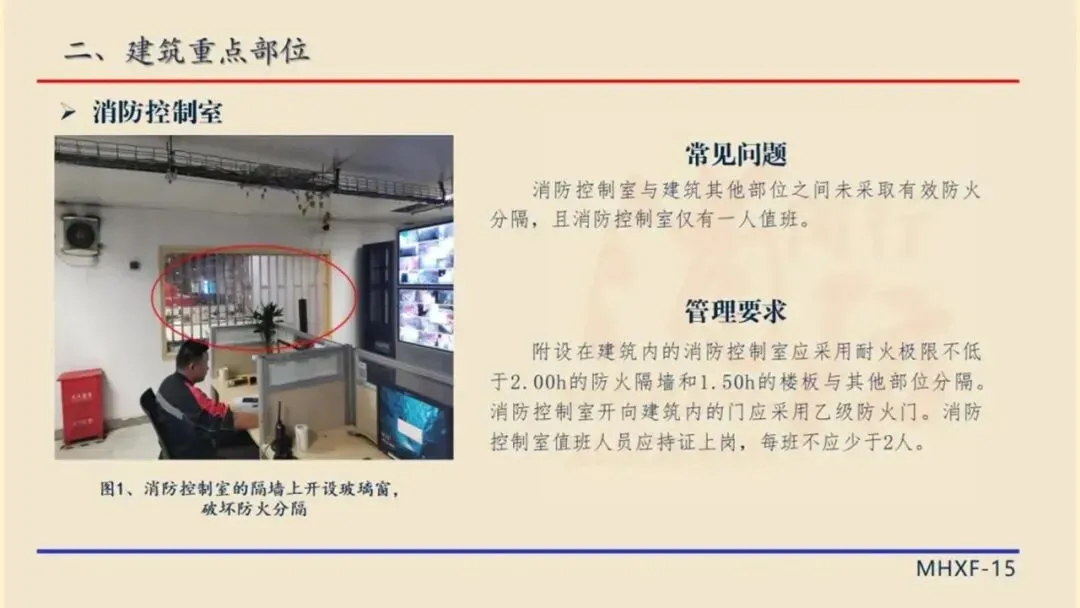 二、建筑重点部位

➢ 消防控制室

图1、消防控制室的隔墙上开设玻璃窗，破坏防火分隔

常见问题

消防控制室与建筑其他部位之间未采取有效防火分隔，且消防控制室仅有一人值班。

管理要求

附设在建筑内的消防控制室应采用耐火极限不低于2.00h的防火隔墙和1.50h的楼板与其他部位分隔。消防控制室开向建筑内的门应采用乙级防火门。消防控制室值班人员应持证上岗，每班不应少于2人。

MHXF-15